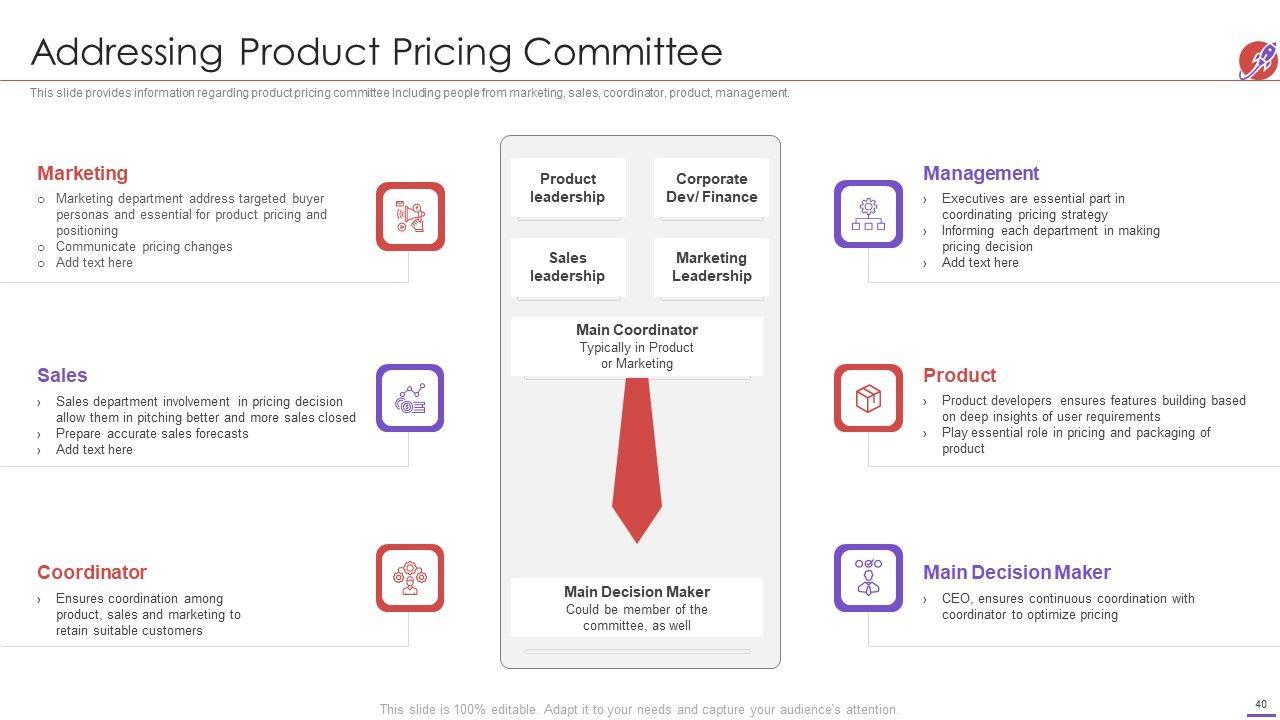 Addressing Product Pricing Committee

This slide provides information regarding product pricing committee including people from marketing, sales, coordinator, product, management.

Marketing
○ Marketing department address targeted buyer personas and essential for product pricing and positioning
○ Communicate pricing changes
○ Add text here

Sales
› Sales department involvement in pricing decision allow them in pitching better and more sales closed
› Prepare accurate sales forecasts
› Add text here

Coordinator
› Ensures coordination among product, sales and marketing to retain suitable customers

Product leadership

Corporate Dev/ Finance

Sales leadership

Marketing Leadership

Main Coordinator
Typically in Product or Marketing

Main Decision Maker
Could be member of the committee, as well

Management
› Executives are essential part in coordinating pricing strategy
› Informing each department in making pricing decision
› Add text here

Product
› Product developers ensures features building based on deep insights of user requirements
› Play essential role in pricing and packaging of product

Main Decision Maker
› CEO, ensures continuous coordination with coordinator to optimize pricing

This slide is 100% editable. Adapt it to your needs and capture your audience's attention.

40